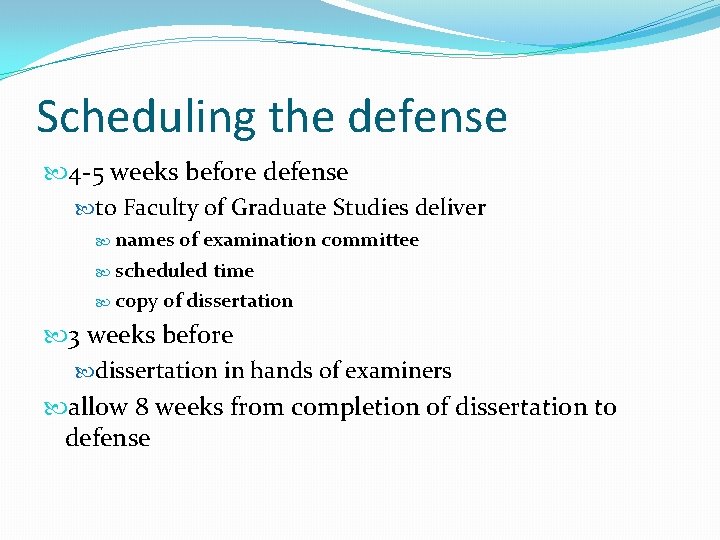 Scheduling the defense

4-5 weeks before defense

to Faculty of Graduate Studies deliver

names of examination committee

scheduled time

copy of dissertation

3 weeks before

dissertation in hands of examiners

allow 8 weeks from completion of dissertation to defense